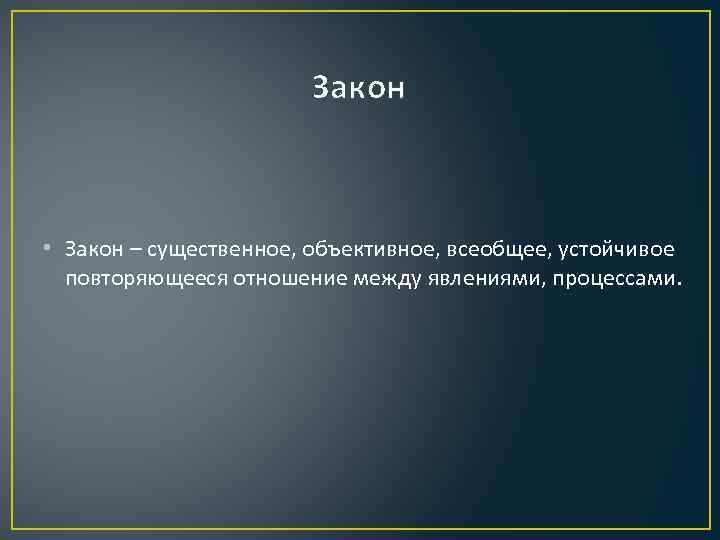 Закон

• Закон – существенное, объективное, всеобщее, устойчивое повторяющееся отношение между явлениями, процессами.